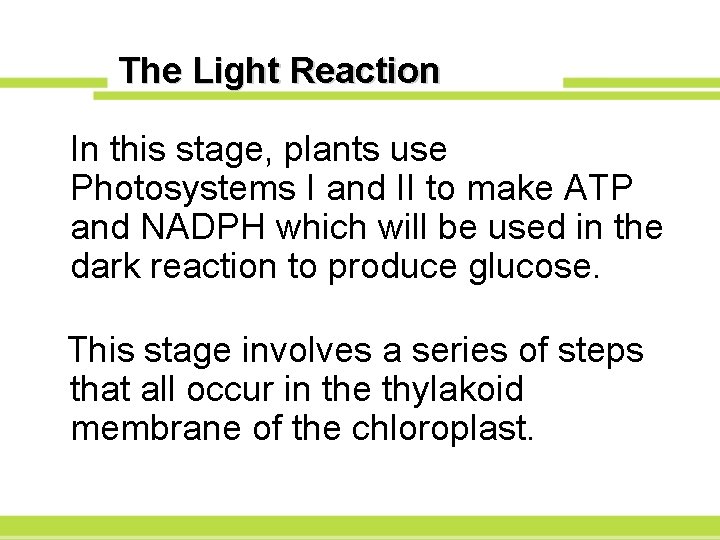 The Light Reaction

In this stage, plants use Photosystems I and II to make ATP and NADPH which will be used in the dark reaction to produce glucose.

This stage involves a series of steps that all occur in the thylakoid membrane of the chloroplast.